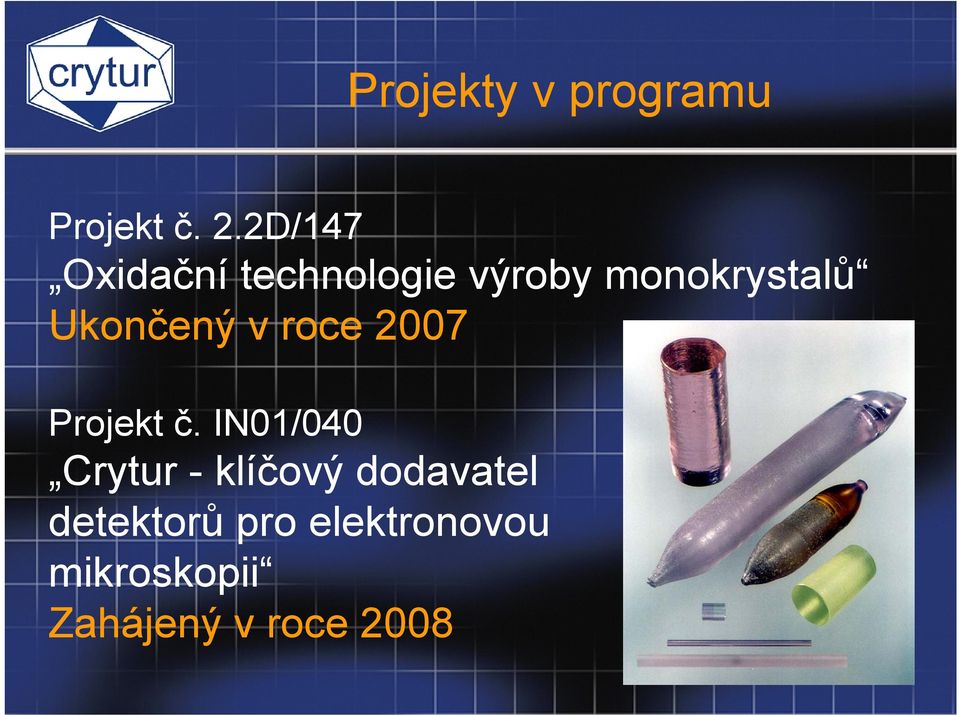 crytur

Projekty v programu

Projekt č. 2.2D/147
„Oxidační technologie výroby monokrystalů“
Ukončený v roce 2007

Projekt č. IN01/040
„Crytur - klíčový dodavatel detektorů pro elektronovou mikroskopii“
Zahájený v roce 2008